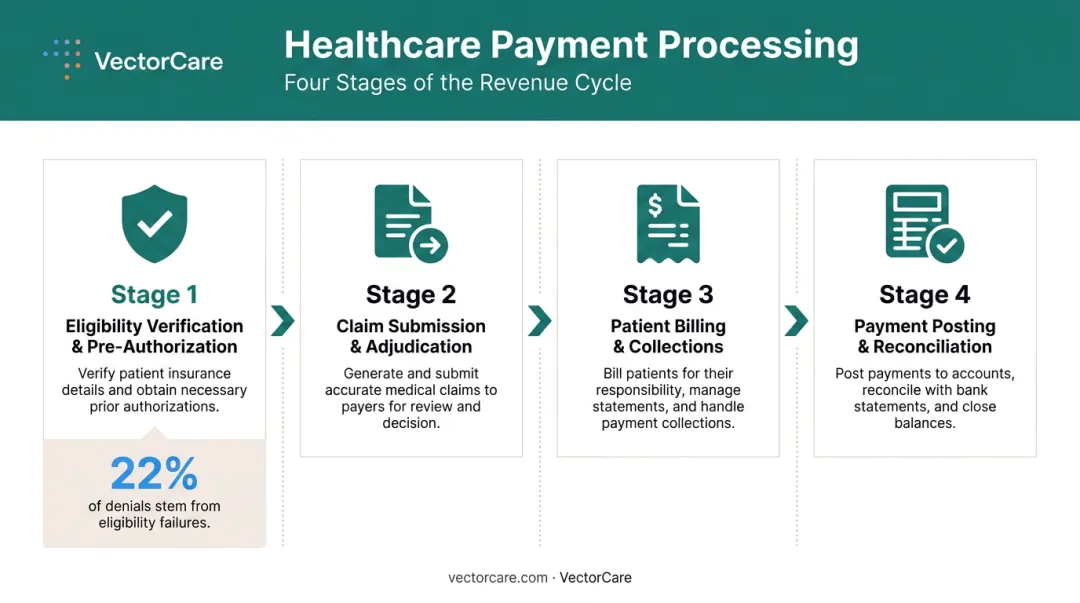 VectorCare

Healthcare Payment Processing
Four Stages of the Revenue Cycle

Stage 1
Eligibility Verification & Pre-Authorization
Verify patient insurance details and obtain necessary prior authorizations.

22%
of denials stem from eligibility failures.

Stage 2
Claim Submission & Adjudication
Generate and submit accurate medical claims to payers for review and decision.

Stage 3
Patient Billing & Collections
Bill patients for their responsibility, manage statements, and handle payment collections.

Stage 4
Payment Posting & Reconciliation
Post payments to accounts, reconcile with bank statements, and close balances.

vectorcare.com · VectorCare